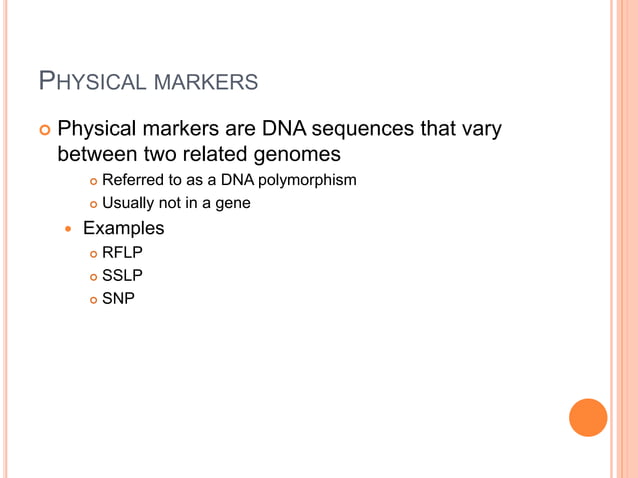 PHYSICAL MARKERS

Physical markers are DNA sequences that vary between two related genomes

Referred to as a DNA polymorphism

Usually not in a gene

Examples

RFLP

SSLP

SNP